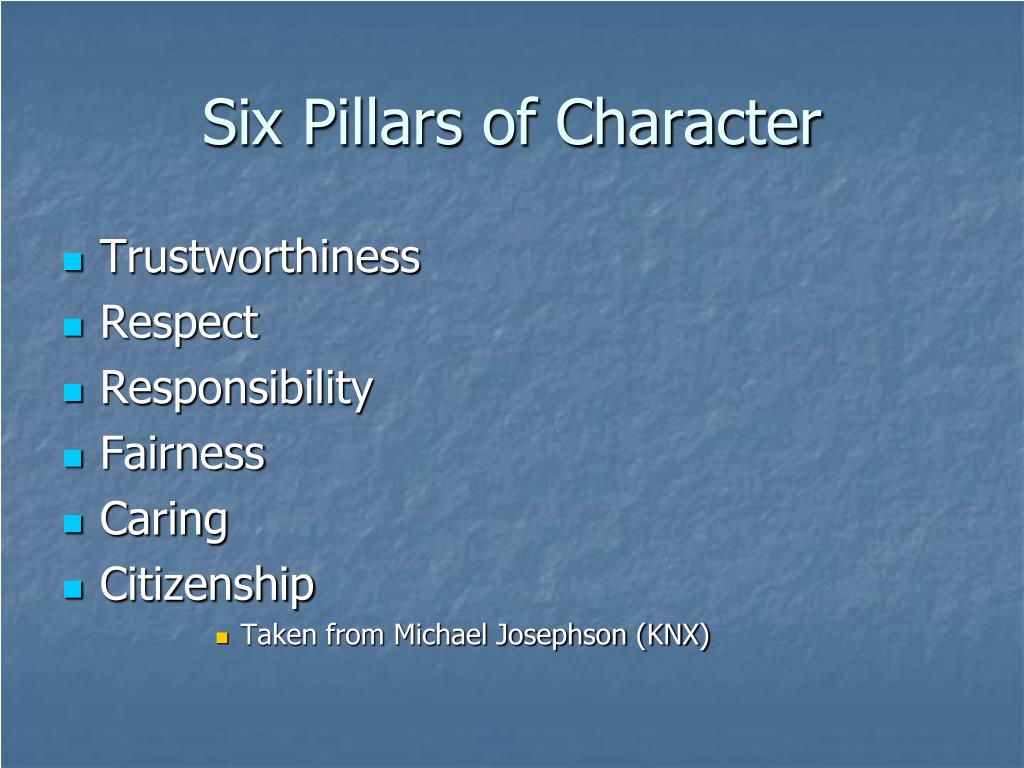 Six Pillars of Character

- Trustworthiness
- Respect
- Responsibility
- Fairness
- Caring
- Citizenship
  - Taken from Michael Josephson (KNX)